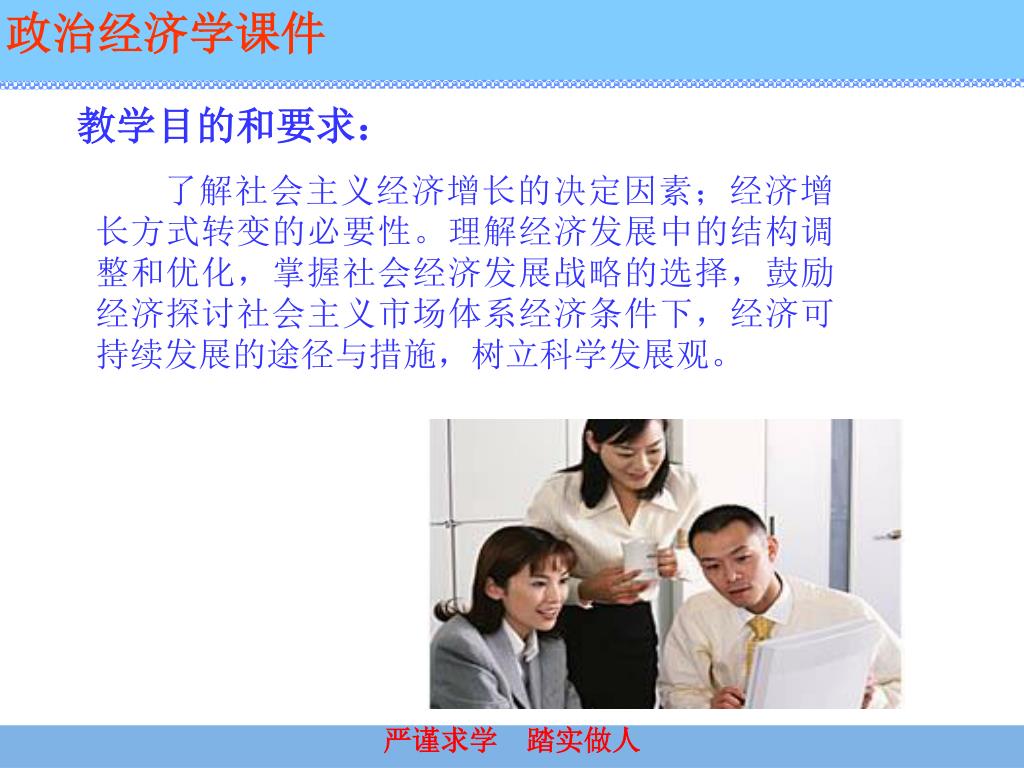 政治经济学课件

教学目的和要求：

了解社会主义经济增长的决定因素；经济增长方式转变的必要性。理解经济发展中的结构调整和优化，掌握社会经济发展战略的选择，鼓励经济探讨社会主义市场体系经济条件下，经济可持续发展的途径与措施，树立科学发展观。

严谨求学　踏实做人